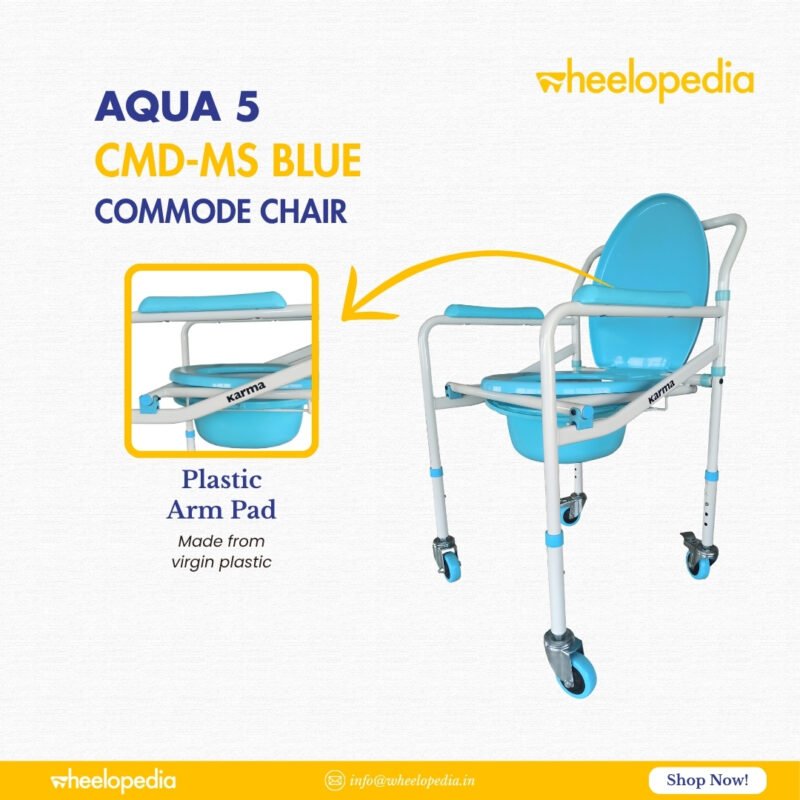 wheelopedia

AQUA 5
CMD-MS BLUE
COMMODE CHAIR

Karma

Karma

Plastic Arm Pad

Made from virgin plastic

wheelopedia

info@wheelopedia.in

Shop Now!